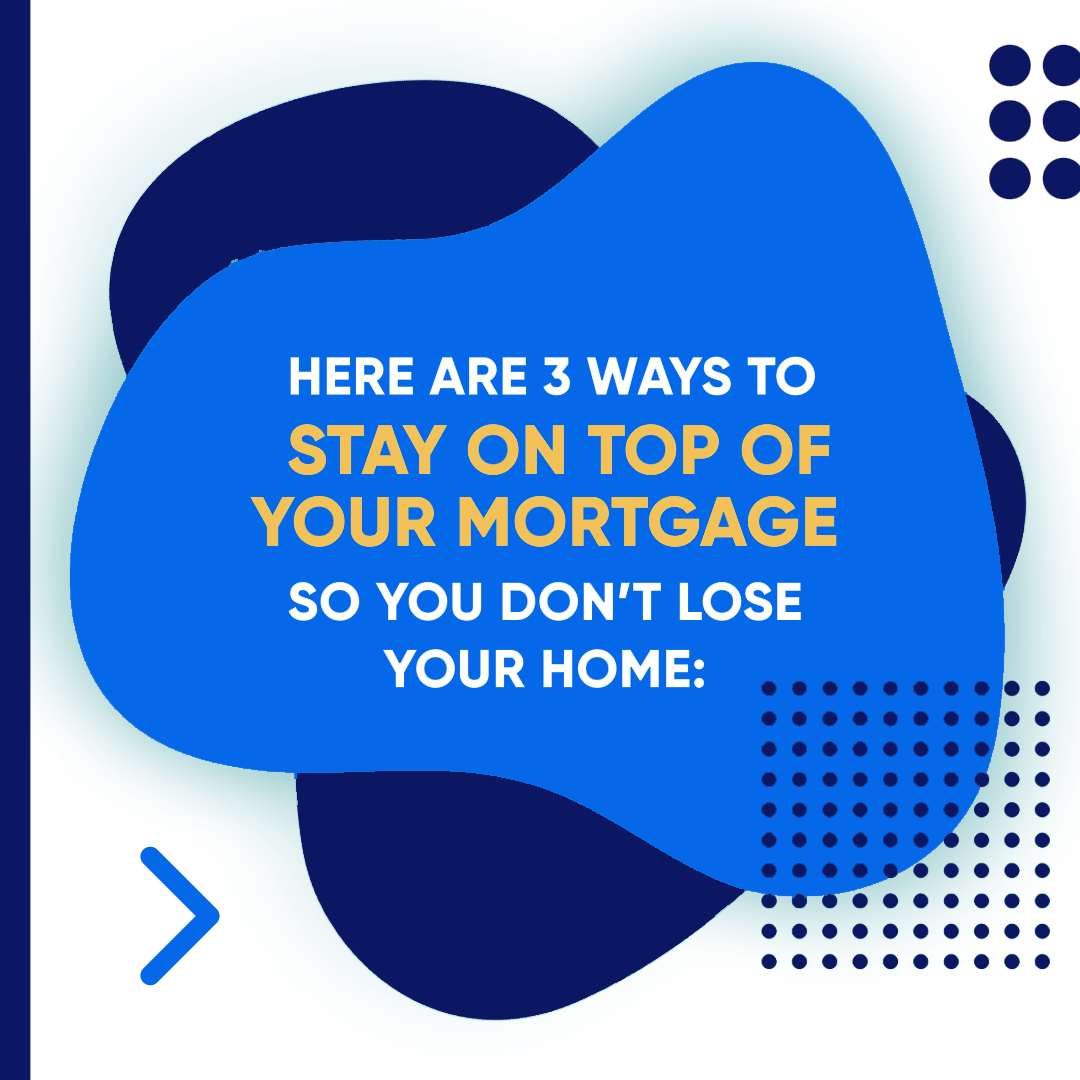 HERE ARE 3 WAYS TO STAY ON TOP OF YOUR MORTGAGE SO YOU DON'T LOSE YOUR HOME: